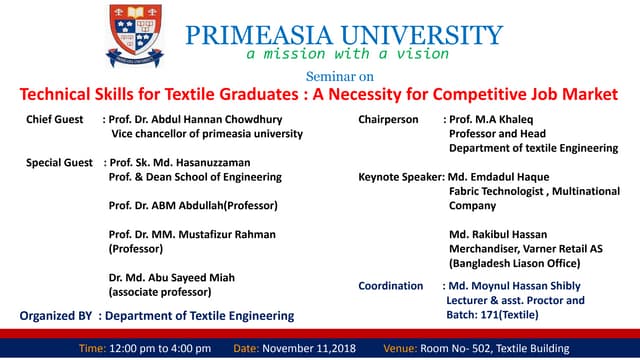 PRIMEASIA UNIVERSITY
a mission with a vision

Seminar on
Technical Skills for Textile Graduates : A Necessity for Competitive Job Market

Chief Guest : Prof. Dr. Abdul Hannan Chowdhury
Vice chancellor of primeasia university

Special Guest : Prof. Sk. Md. Hasanuzzaman
Prof. & Dean School of Engineering

Prof. Dr. ABM Abdullah(Professor)

Prof. Dr. MM. Mustafizur Rahman (Professor)

Dr. Md. Abu Sayeed Miah (associate professor)

Organized BY : Department of Textile Engineering

Chairperson : Prof. M.A Khaleq
Professor and Head
Department of textile Engineering

Keynote Speaker: Md. Emdadul Haque
Fabric Technologist , Multinational Company

Md. Rakibul Hassan
Merchandiser, Varner Retail AS
(Bangladesh Liason Office)

Coordination : Md. Moynul Hassan Shibly
Lecturer & asst. Proctor and
Batch: 171(Textile)

Time: 12:00 pm to 4:00 pm Date: November 11,2018 Venue: Room No- 502, Textile Building